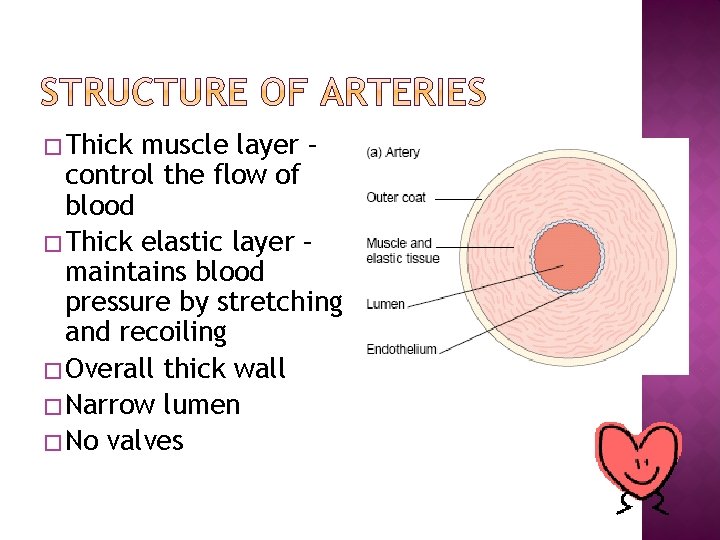 STRUCTURE OF ARTERIES

□ Thick muscle layer – control the flow of blood

□ Thick elastic layer – maintains blood pressure by stretching and recoiling

□ Overall thick wall

□ Narrow lumen

□ No valves

(a) Artery

Outer coat

Muscle and elastic tissue

Lumen

Endothelium